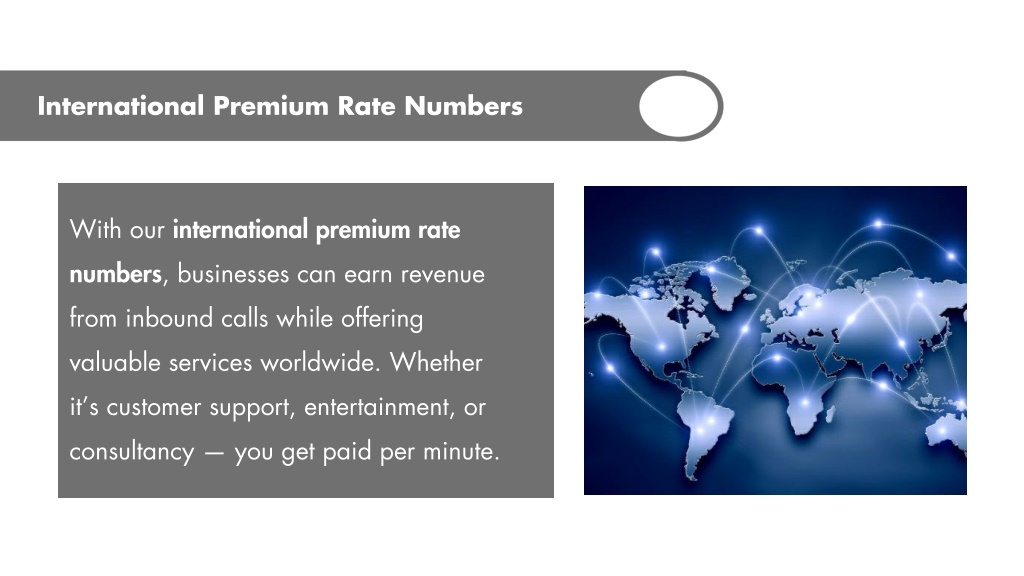 International Premium Rate Numbers

With our international premium rate numbers, businesses can earn revenue from inbound calls while offering valuable services worldwide. Whether it's customer support, entertainment, or consultancy — you get paid per minute.